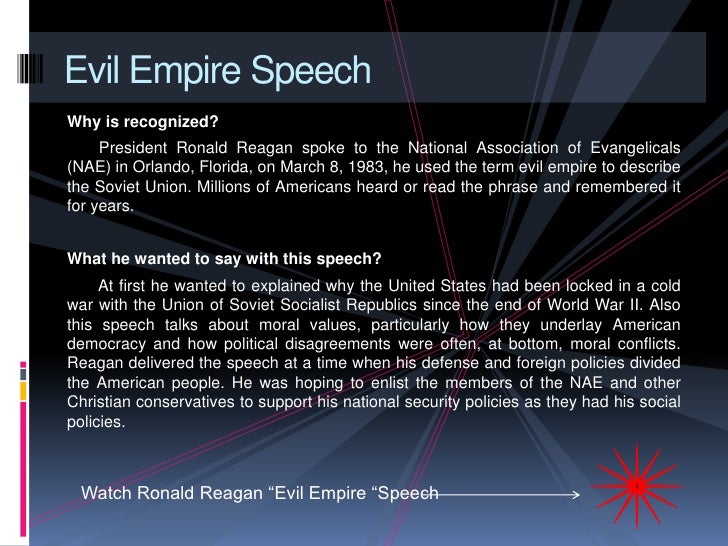 Evil Empire Speech

Why is recognized?

President Ronald Reagan spoke to the National Association of Evangelicals (NAE) in Orlando, Florida, on March 8, 1983, he used the term evil empire to describe the Soviet Union. Millions of Americans heard or read the phrase and remembered it for years.

What he wanted to say with this speech?

At first he wanted to explained why the United States had been locked in a cold war with the Union of Soviet Socialist Republics since the end of World War II. Also this speech talks about moral values, particularly how they underlay American democracy and how political disagreements were often, at bottom, moral conflicts. Reagan delivered the speech at a time when his defense and foreign policies divided the American people. He was hoping to enlist the members of the NAE and other Christian conservatives to support his national security policies as they had his social policies.

Watch Ronald Reagan “Evil Empire “Speech